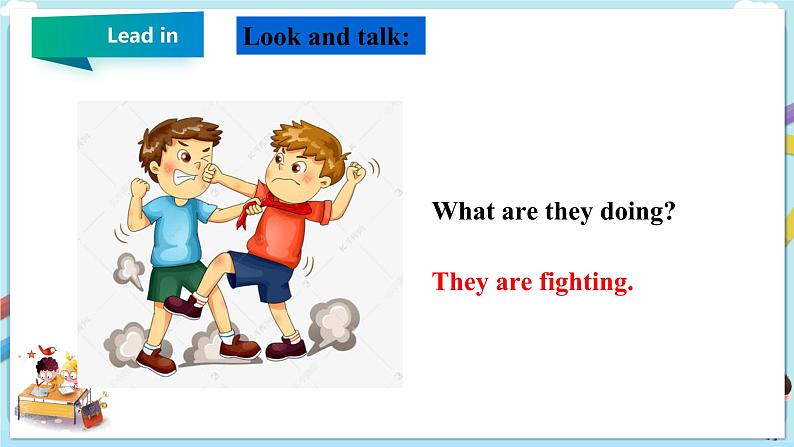 Lead in

Look and talk:

What are they doing?

They are fighting.